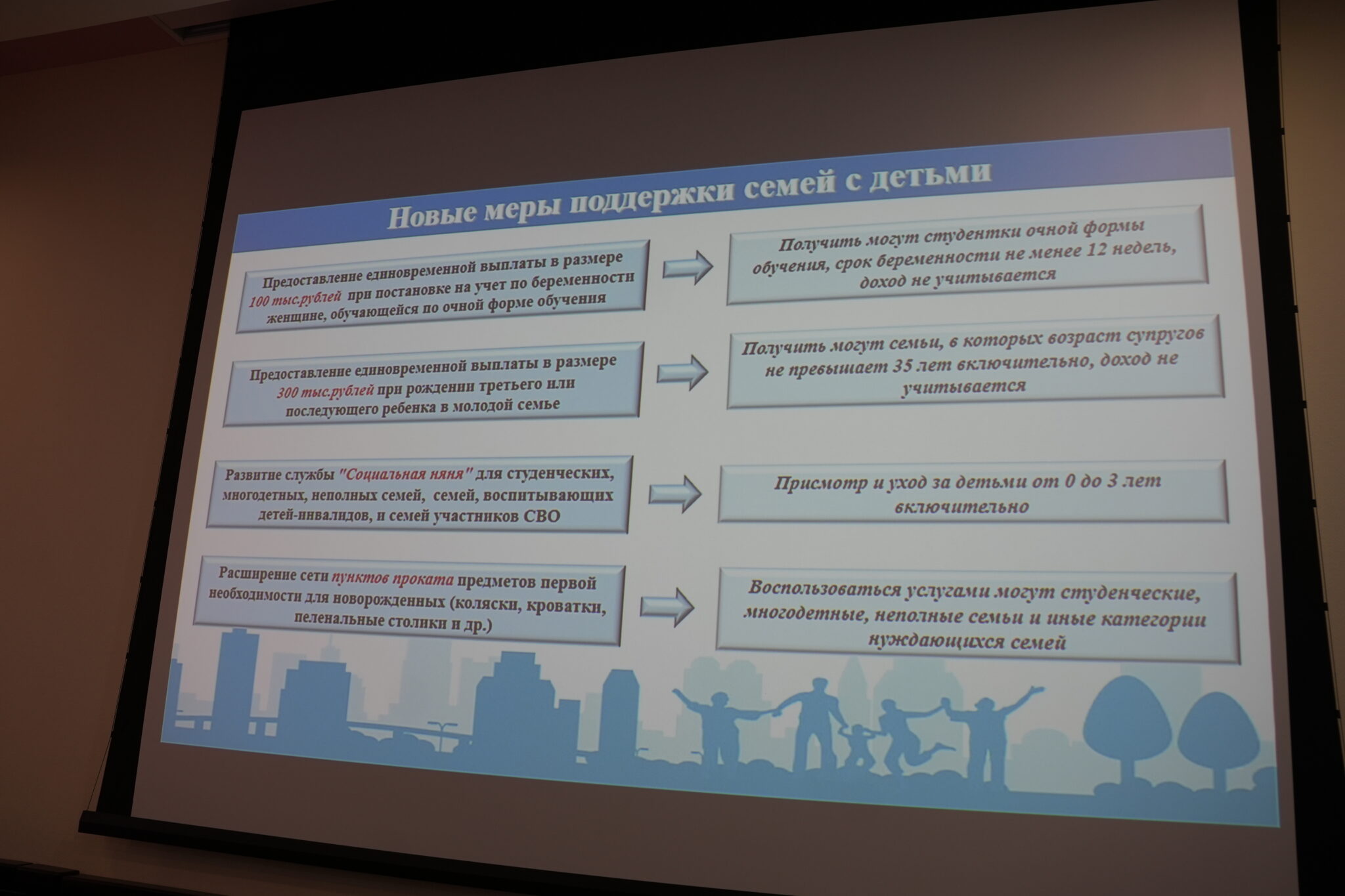 Новые меры поддержки семей с детьми

Предоставление единовременной выплаты в размере 100 тыс.рублей при постановке на учет по беременности женщине, обучающейся по очной форме обучения

Получить могут студентки очной формы обучения, срок беременности не менее 12 недель, доход не учитывается

Предоставление единовременной выплаты в размере 300 тыс.рублей при рождении третьего или последующего ребенка в молодой семье

Получить могут семьи, в которых возраст супругов не превышает 35 лет включительно, доход не учитывается

Развитие службы "Социальная няня" для студенческих, многодетных, неполных семей, семей, воспитывающих детей-инвалидов, и семей участников СВО

Присмотр и уход за детьми от 0 до 3 лет включительно

Расширение сети пунктов проката предметов первой необходимости для новорожденных (коляски, кроватки, пеленальные столики и др.)

Воспользоваться услугами могут студенческие, многодетные, неполные семьи и иные категории нуждающихся семей